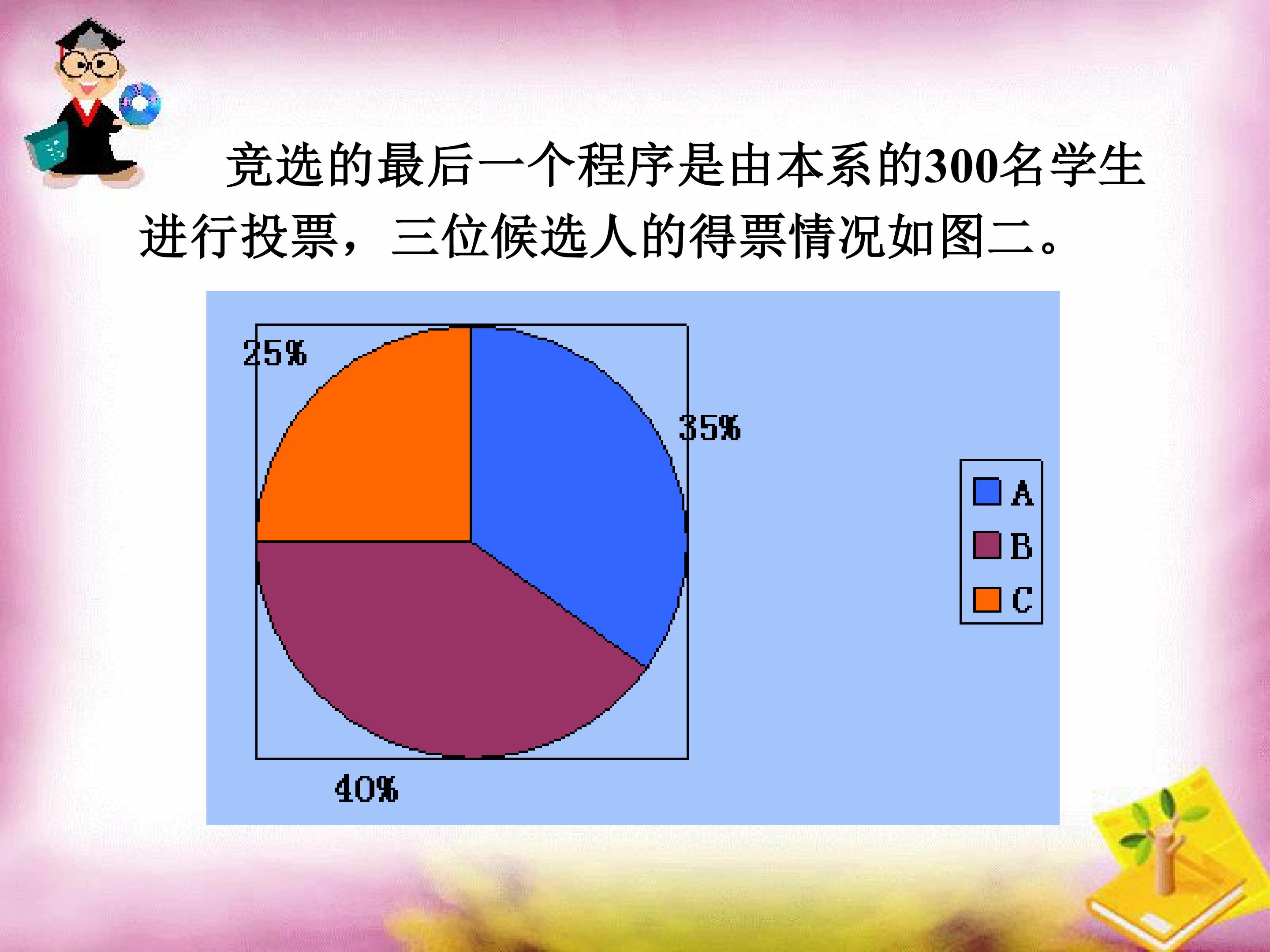 竞选的最后一个程序是由本系的300名学生进行投票，三位候选人的得票情况如图二。

25%

35%

40%

A
B
C